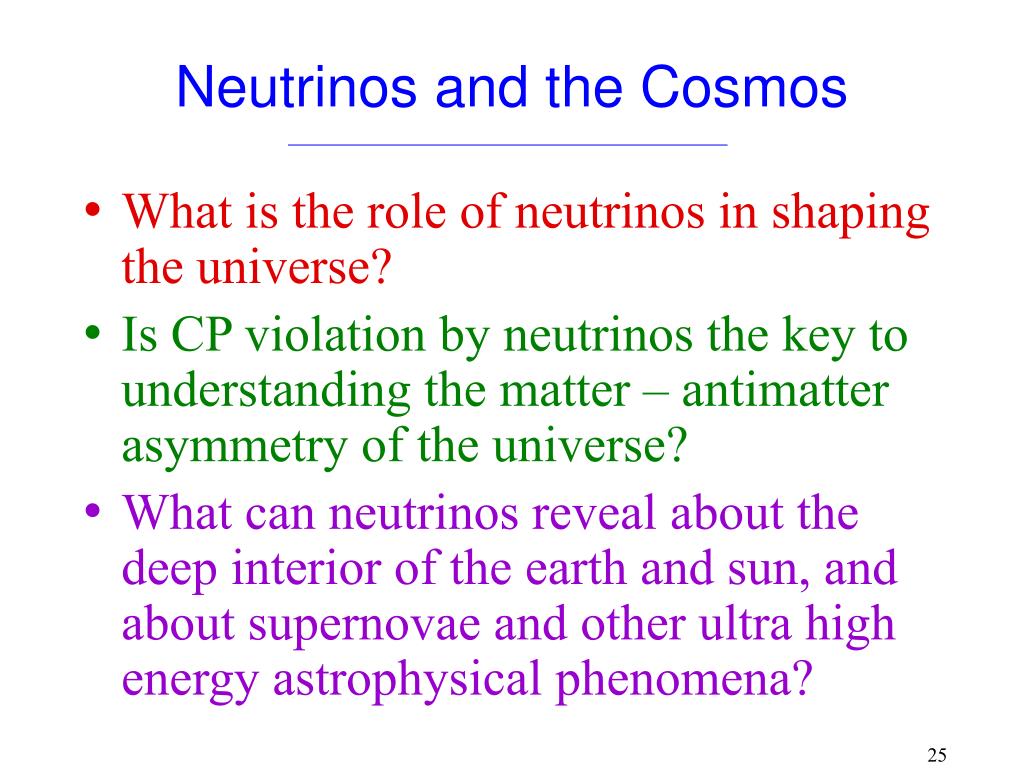 Neutrinos and the Cosmos

• What is the role of neutrinos in shaping the universe?
• Is CP violation by neutrinos the key to understanding the matter – antimatter asymmetry of the universe?
• What can neutrinos reveal about the deep interior of the earth and sun, and about supernovae and other ultra high energy astrophysical phenomena?

25